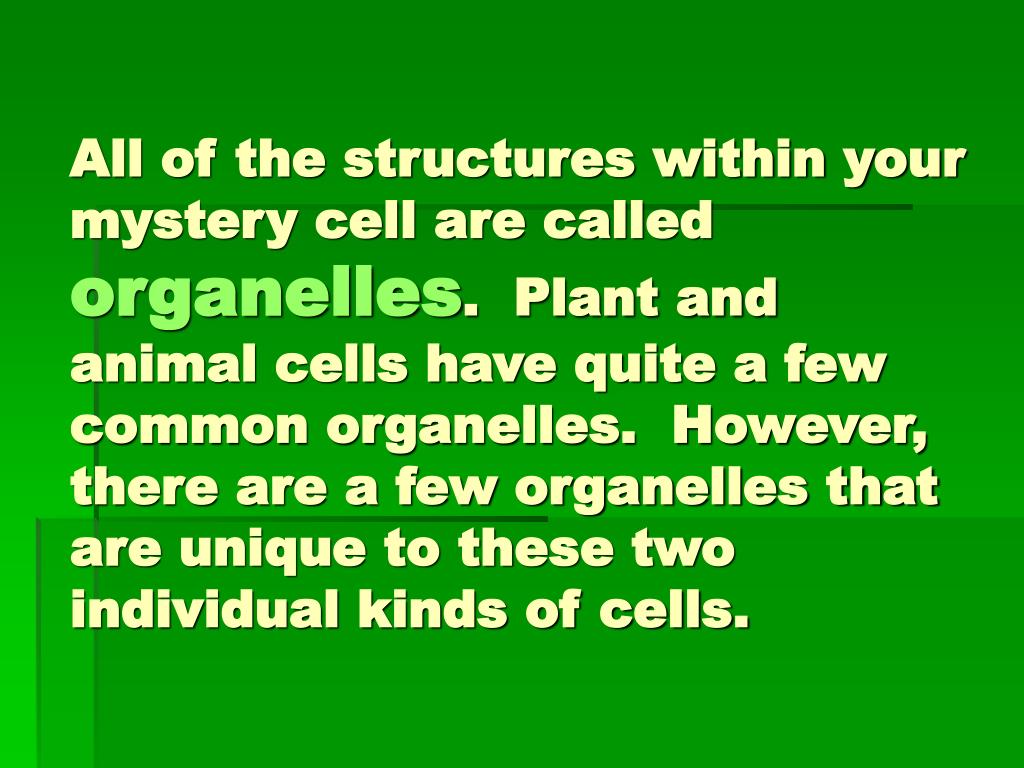 All of the structures within your mystery cell are called organelles. Plant and animal cells have quite a few common organelles. However, there are a few organelles that are unique to these two individual kinds of cells.